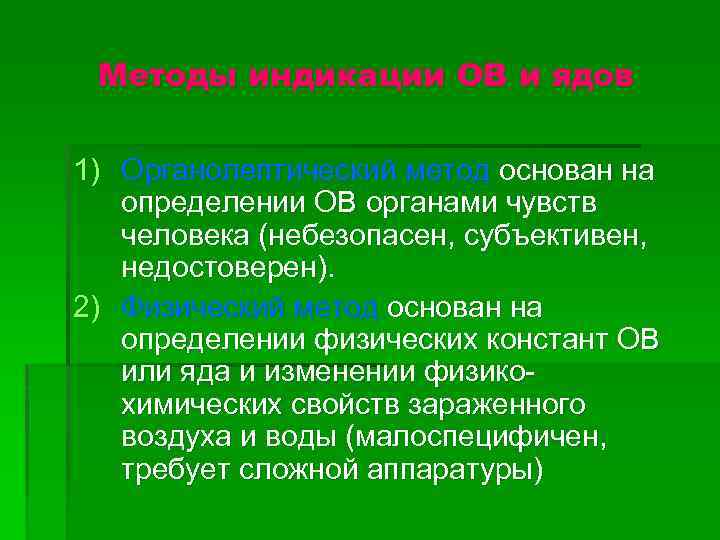 Методы индикации ОВ и ядов

1) Органолептический метод основан на определении ОВ органами чувств человека (небезопасен, субъективен, недостоверен).

2) Физический метод основан на определении физических констант ОВ или яда и изменении физико-химических свойств зараженного воздуха и воды (малоспецифичен, требует сложной аппаратуры)